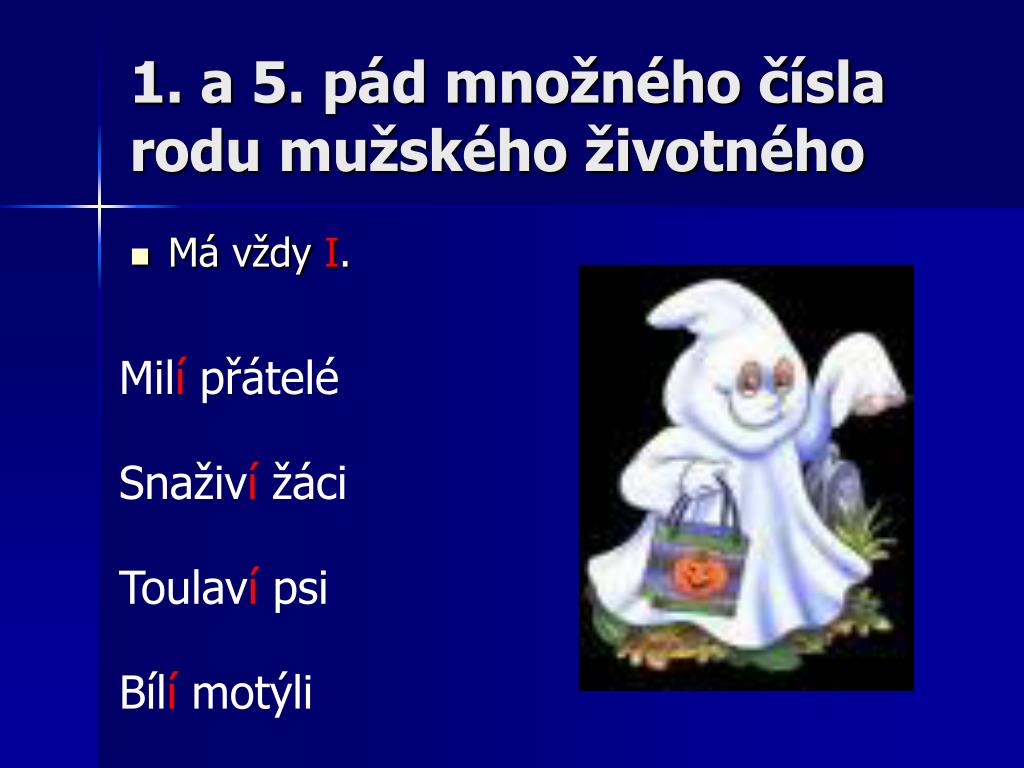 1. a 5. pád množného čísla rodu mužského životného

Má vždy I.

Milí přátelé

Snaživí žáci

Toulaví psi

Bílí motýli